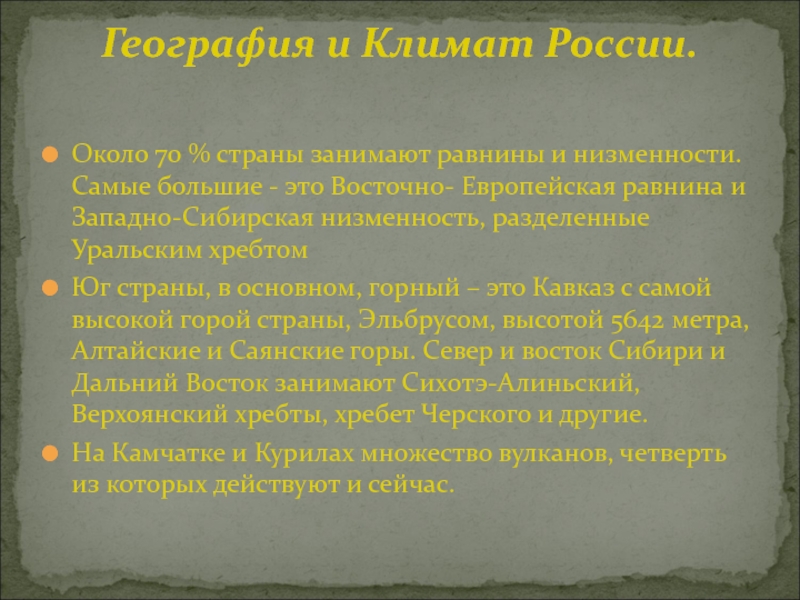 География и Климат России.

Около 70 % страны занимают равнины и низменности. Самые большие - это Восточно- Европейская равнина и Западно-Сибирская низменность, разделенные Уральским хребтом

Юг страны, в основном, горный – это Кавказ с самой высокой горой страны, Эльбрусом, высотой 5642 метра, Алтайские и Саянские горы. Север и восток Сибири и Дальний Восток занимают Сихотэ-Алиньский, Верхоянский хребты, хребет Черского и другие.

На Камчатке и Курилах множество вулканов, четверть из которых действуют и сейчас.